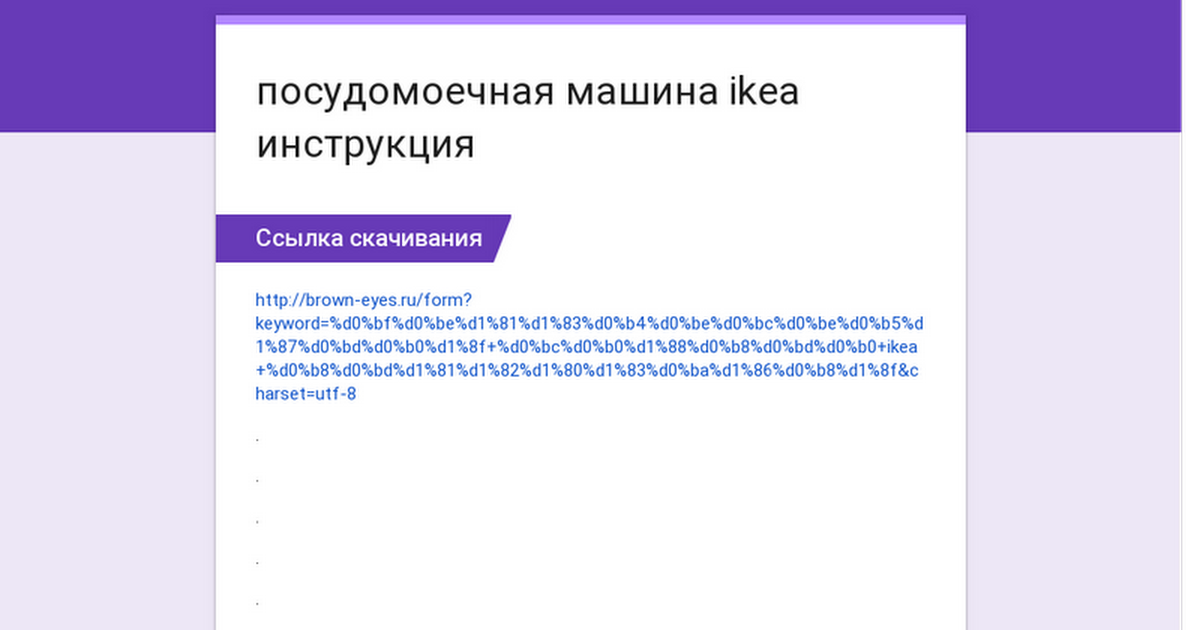 посудомоечная машина ikea инструкция

Ссылка скачивания

http://brown-eyes.ru/form?keyword=%d0%bf%d0%be%d1%81%d1%83%d0%b4%d0%be%d0%bc%d0%be%d0%b5%d1%87%d0%bd%d0%b0%d1%8f+%d0%bc%d0%b0%d1%88%d0%b8%d0%bd%d0%b0+ikea+%d0%b8%d0%bd%d1%81%d1%82%d1%80%d1%83%d0%ba%d1%86%d0%b8%d1%8f&charset=utf-8

.

.

.

.

.